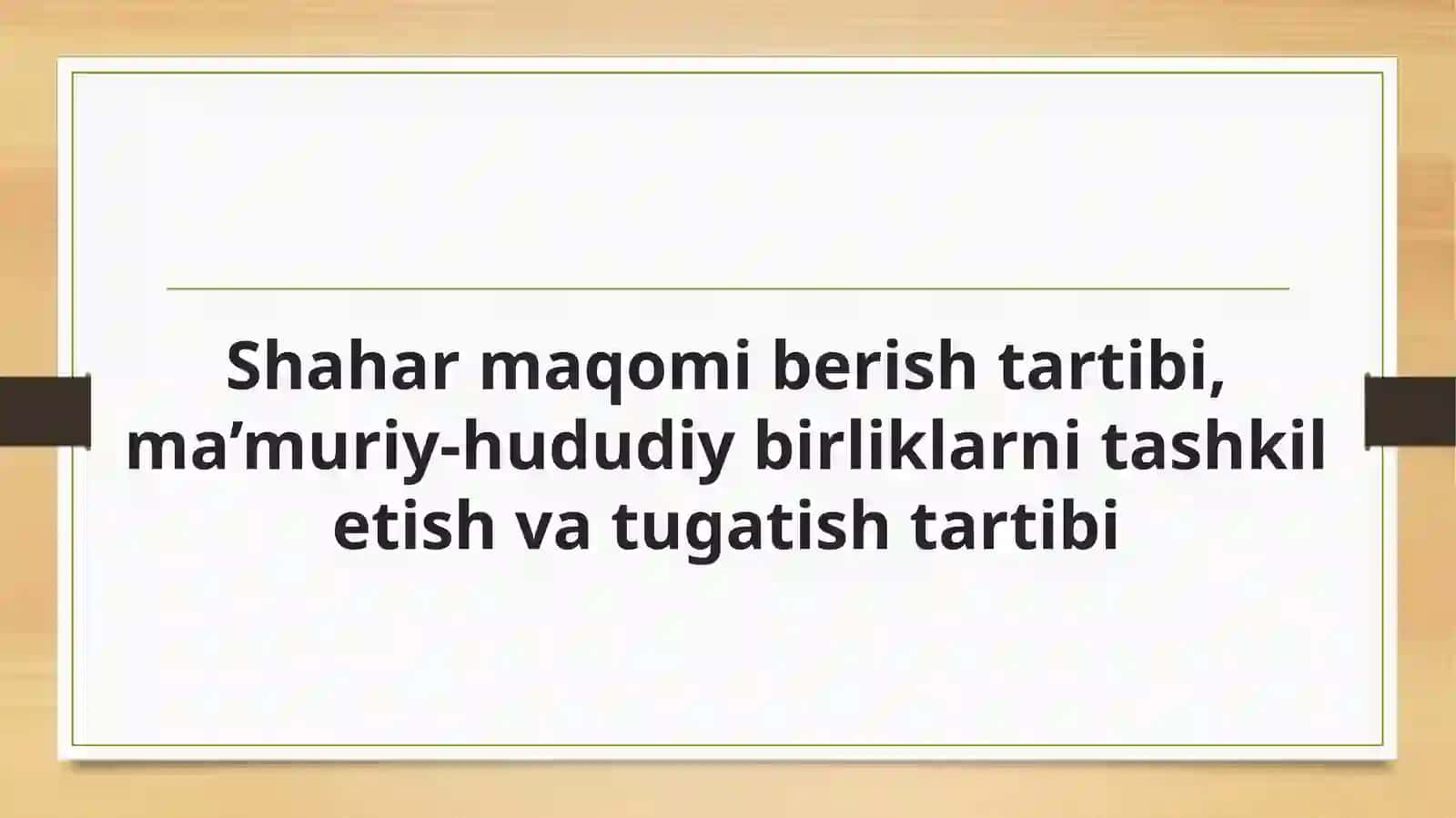 Shahar maqomi berish tartibi, ma’muriy-hududiy birliklarni tashkil etish va tugatish tartibi